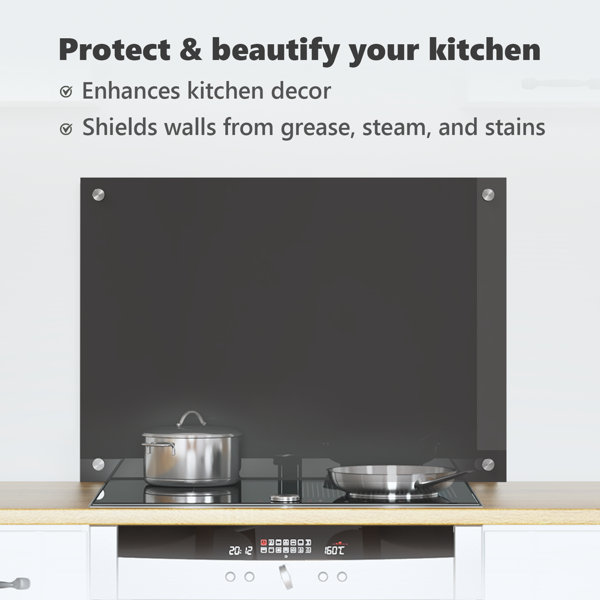 Protect & beautify your kitchen

Enhances kitchen decor

Shields walls from grease, steam, and stains

20:12

160℃